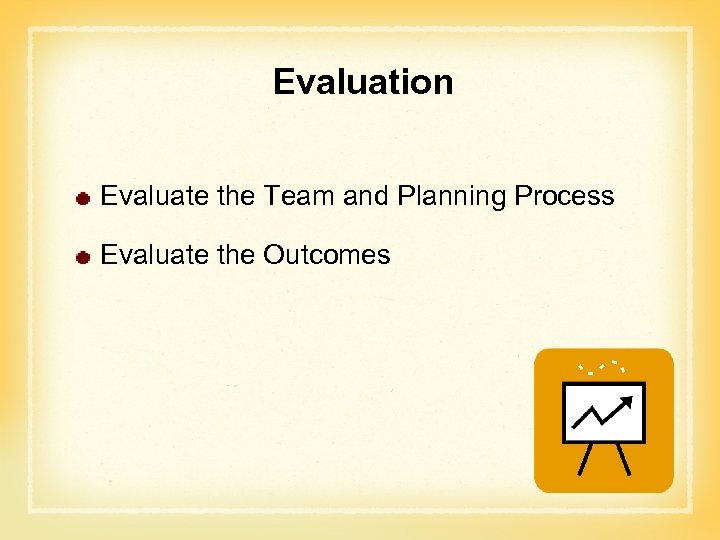 Evaluation

Evaluate the Team and Planning Process

Evaluate the Outcomes